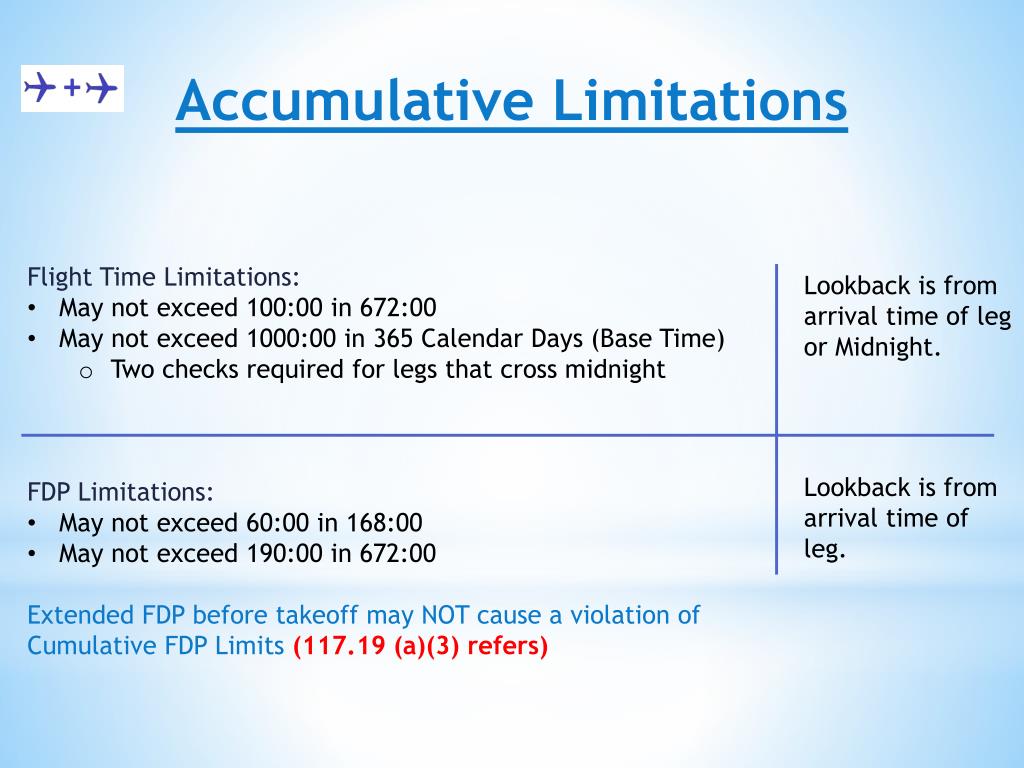 +

Accumulative Limitations

Flight Time Limitations:
• May not exceed 100:00 in 672:00
• May not exceed 1000:00 in 365 Calendar Days (Base Time)
o Two checks required for legs that cross midnight

Lookback is from arrival time of leg or Midnight.

FDP Limitations:
• May not exceed 60:00 in 168:00
• May not exceed 190:00 in 672:00

Lookback is from arrival time of leg.

Extended FDP before takeoff may NOT cause a violation of Cumulative FDP Limits (117.19 (a)(3) refers)